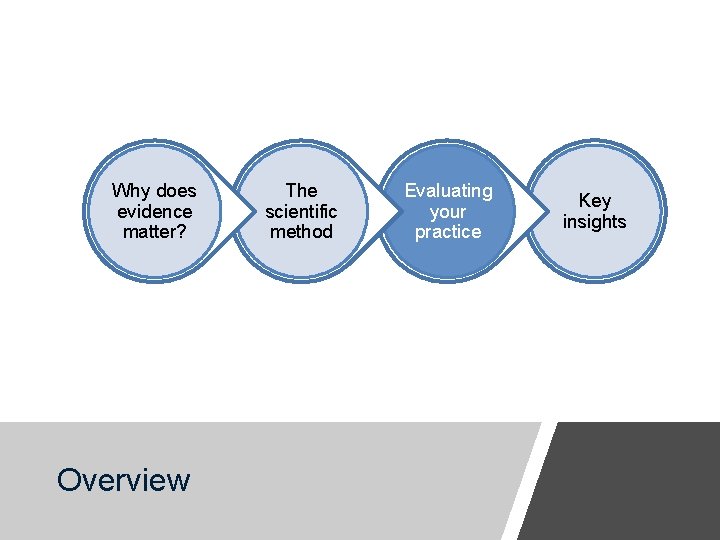 Why does evidence matter?

The scientific method

Evaluating your practice

Key insights

Overview